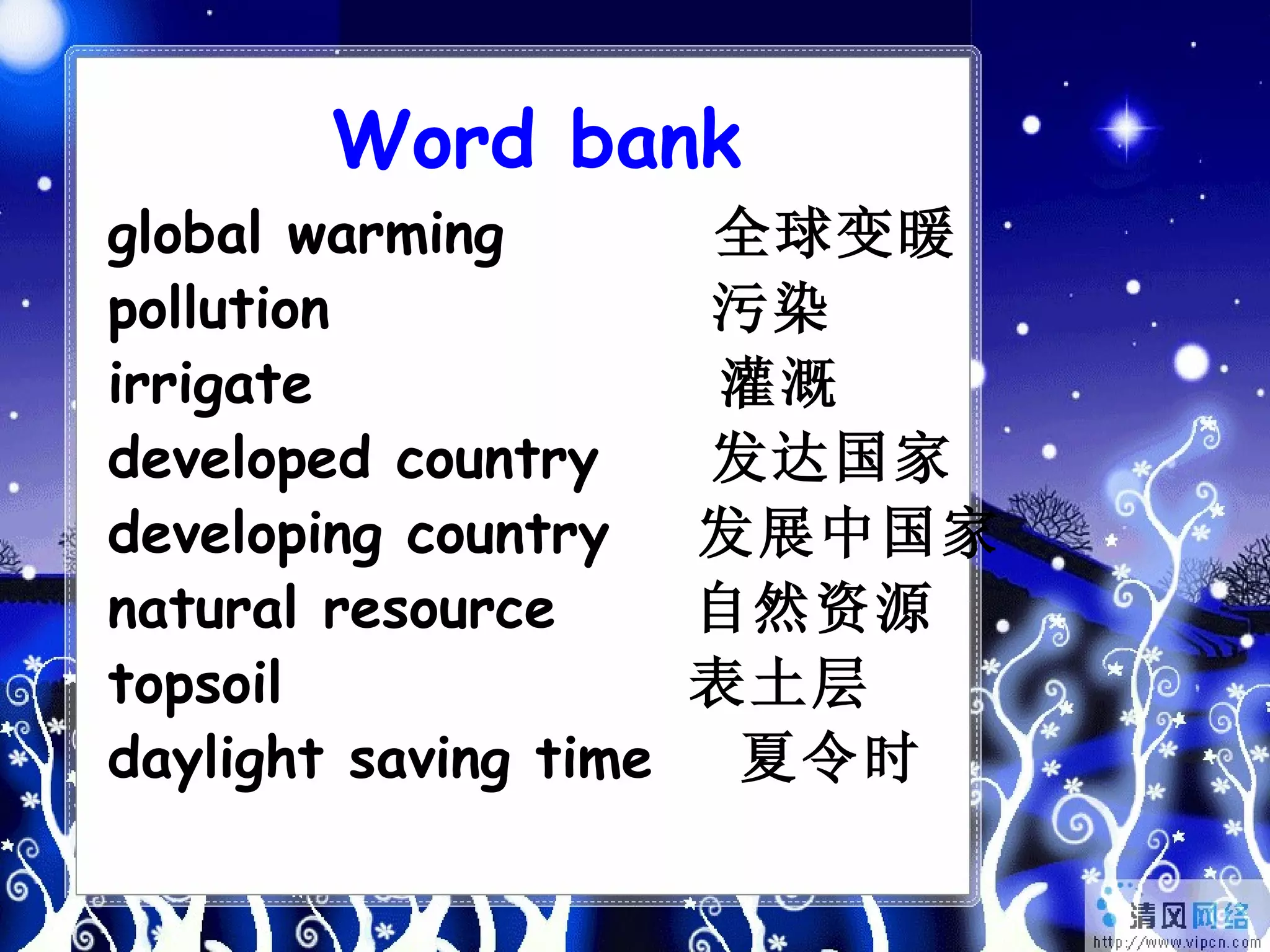 Word bank

global warming 全球变暖
pollution 污染
irrigate 灌溉
developed country 发达国家
developing country 发展中国家
natural resource 自然资源
topsoil 表土层
daylight saving time 夏令时

清风网络
http://www.vipcn.com